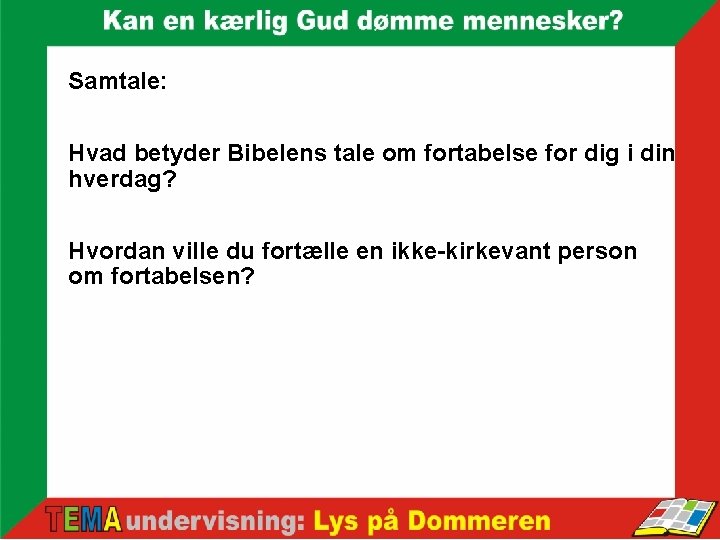 Kan en kærlig Gud dømme mennesker?

Samtale:

Hvad betyder Bibelens tale om fortabelse for dig i din hverdag?

Hvordan ville du fortælle en ikke-kirkevant person om fortabelsen?

TEMA undervisning: Lys på Dommeren